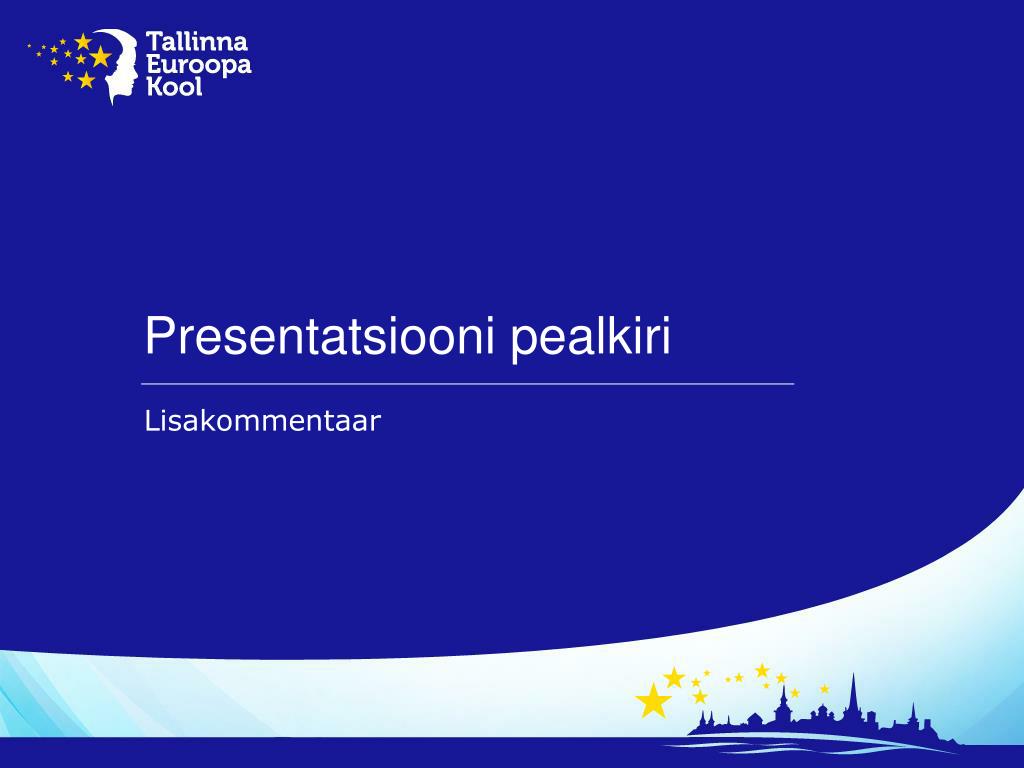 Tallinna Euroopa Kool

Presentatsiooni pealkiri

Lisakommentaar